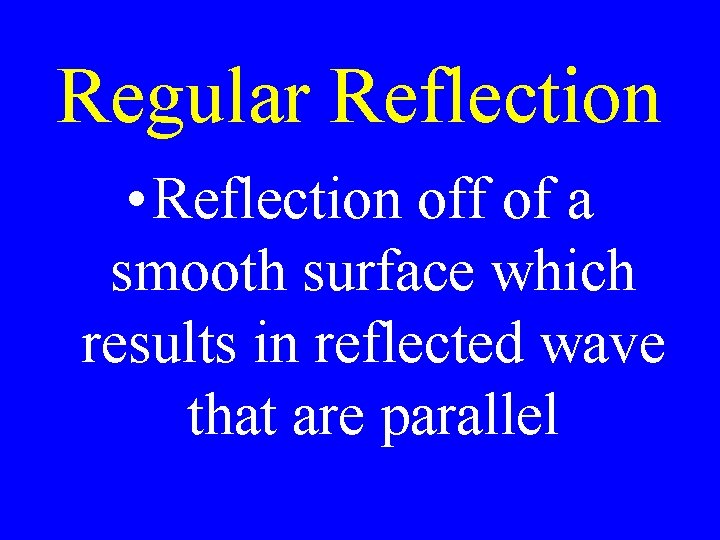 Regular Reflection

• Reflection off of a smooth surface which results in reflected wave that are parallel